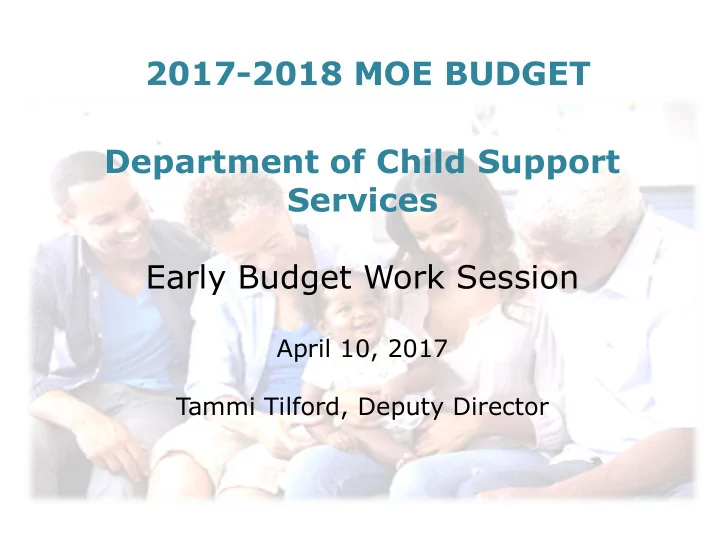 2017-2018 MOE BUDGET

Department of Child Support Services

Early Budget Work Session

April 10, 2017

Tammi Tilford, Deputy Director